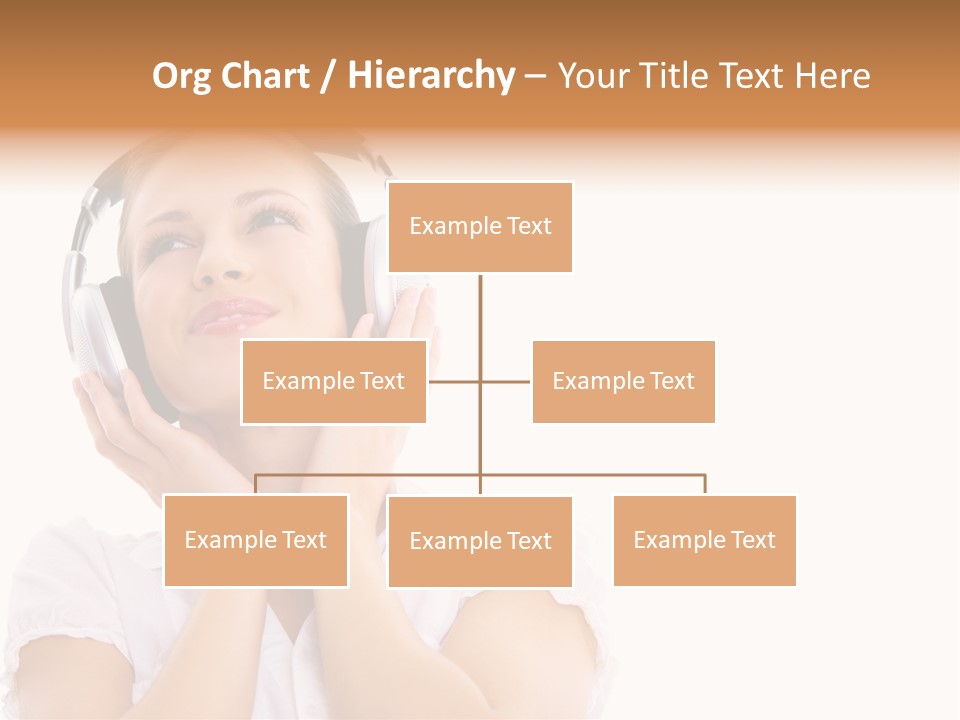 Org Chart / Hierarchy – Your Title Text Here

Example Text

Example Text

Example Text

Example Text

Example Text

Example Text